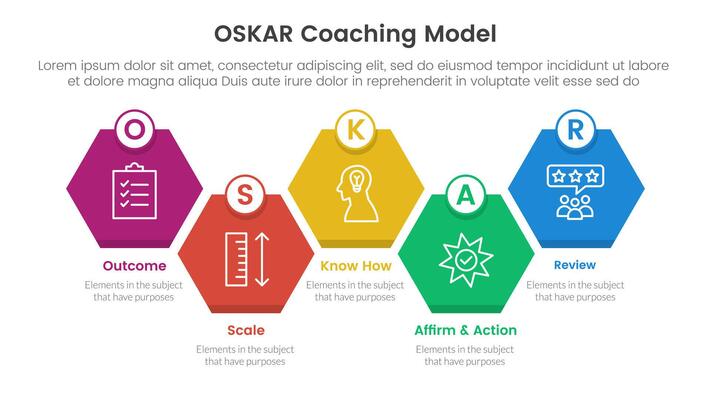 OSKAR Coaching Model

Lorem ipsum dolor sit amet, consectetur adipiscing elit, sed do eiusmod tempor incididunt ut labore et dolore magna aliqua Duis aute irure dolor in reprehenderit in voluptate velit esse sed do

O

Outcome

Elements in the subject that have purposes

S

Scale

Elements in the subject that have purposes

K

Know How

Elements in the subject that have purposes

A

Affirm & Action

Elements in the subject that have purposes

R

Review

Elements in the subject that have purposes